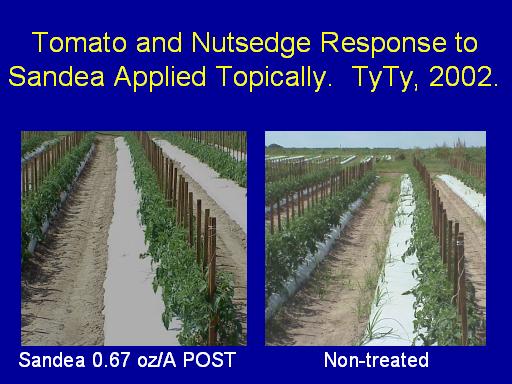 Tomato and Nutsedge Response to Sandea Applied Topically.  TyTy, 2002.

Sandea 0.67 oz/A POST

Non-treated